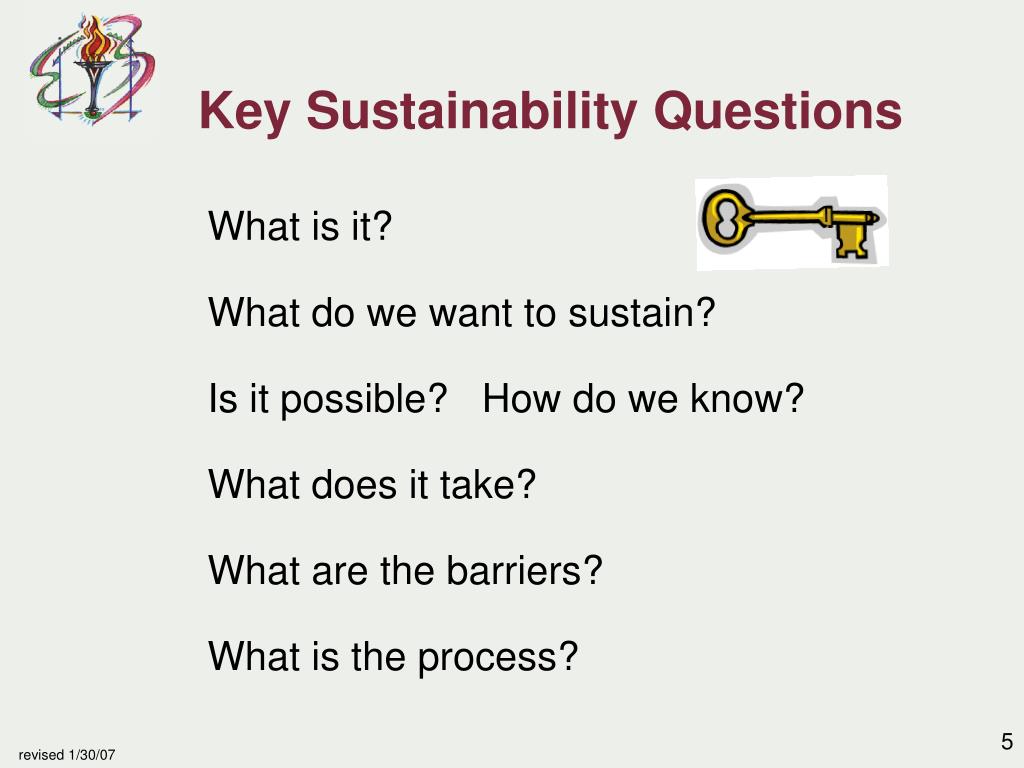 Key Sustainability Questions

What is it?

What do we want to sustain?

Is it possible? How do we know?

What does it take?

What are the barriers?

What is the process?

revised 1/30/07

5